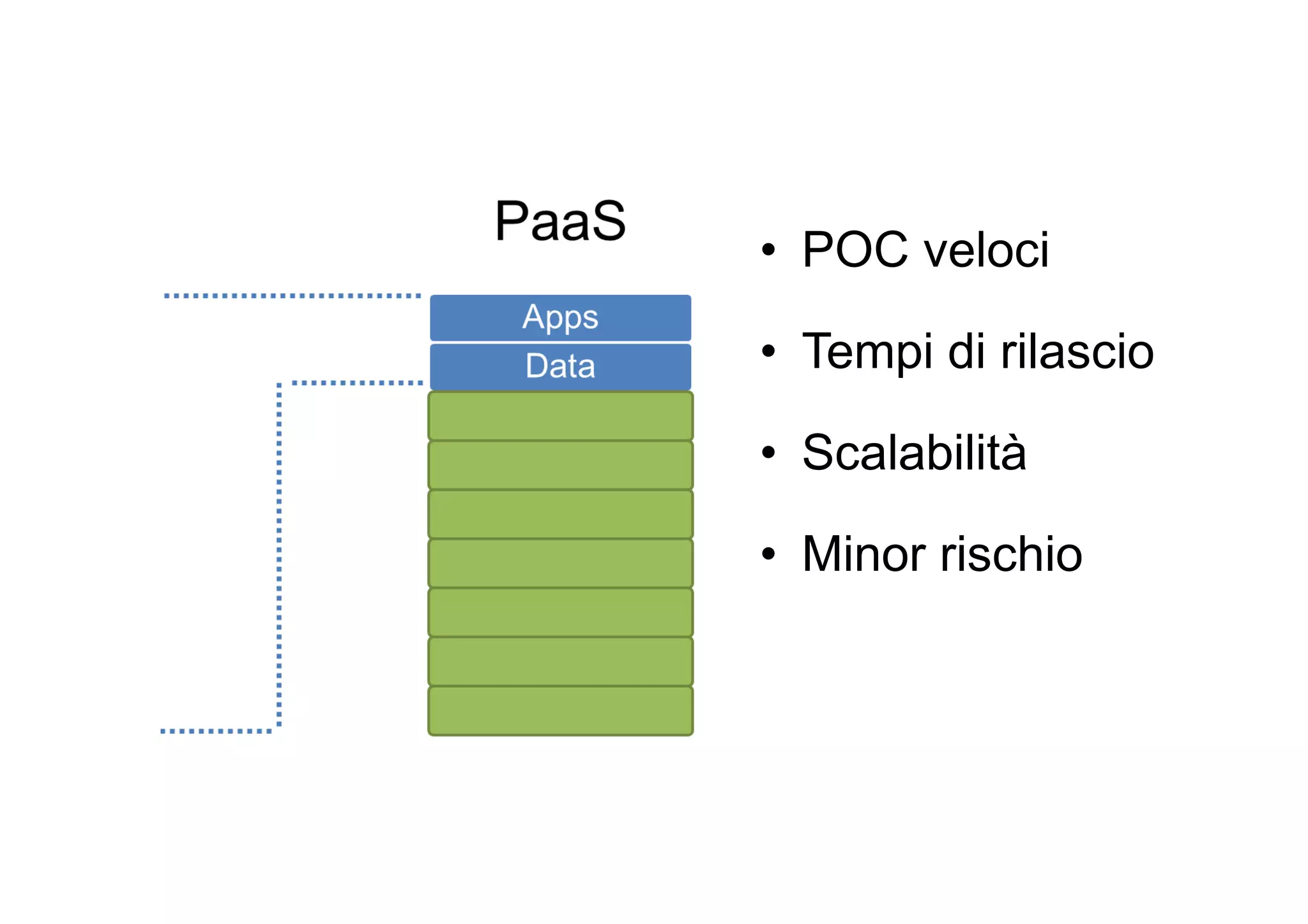 PaaS

Apps
Data

• POC veloci
• Tempi di rilascio
• Scalabilità
• Minor rischio